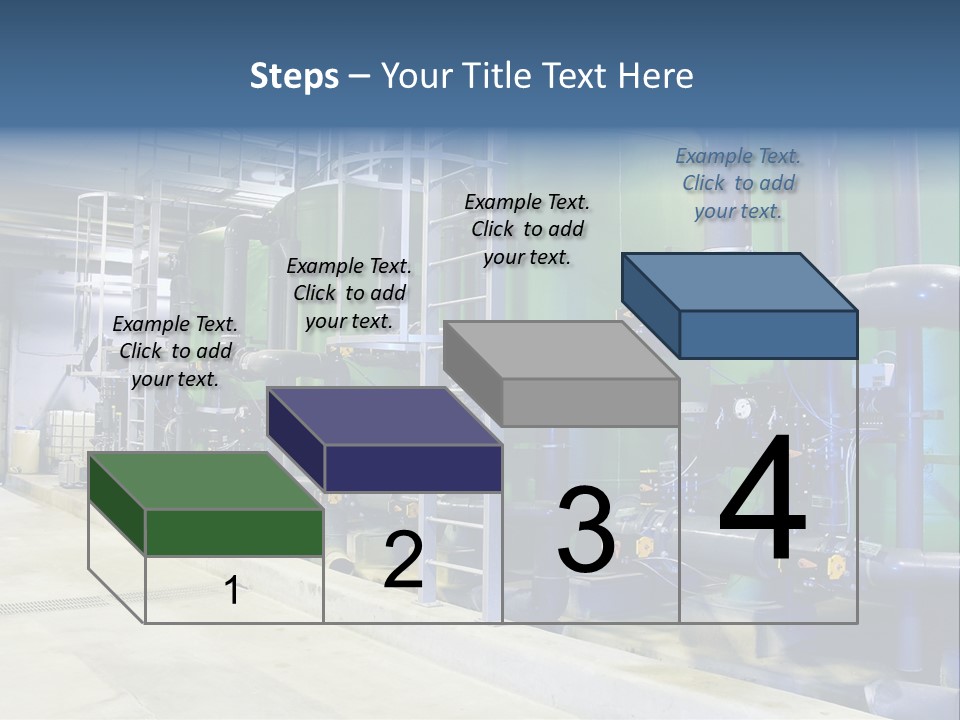 Steps – Your Title Text Here

Example Text. Click to add your text.

Example Text. Click to add your text.

Example Text. Click to add your text.

Example Text. Click to add your text.

1

2

3

4